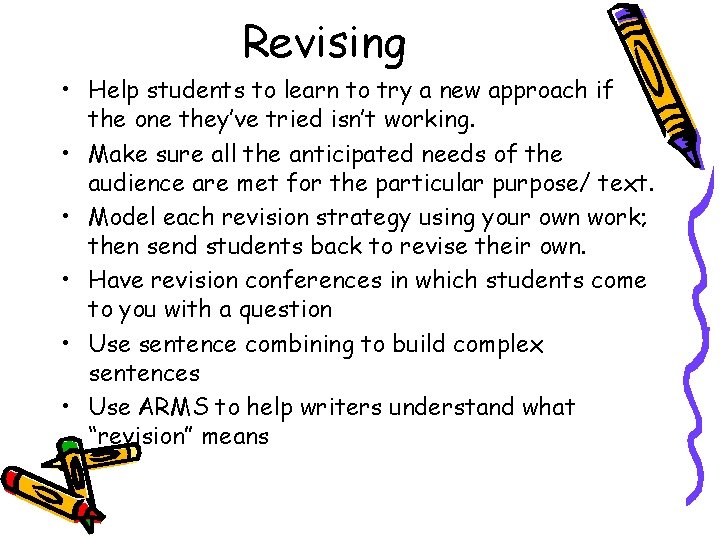 Revising

• Help students to learn to try a new approach if the one they've tried isn't working.
• Make sure all the anticipated needs of the audience are met for the particular purpose/ text.
• Model each revision strategy using your own work; then send students back to revise their own.
• Have revision conferences in which students come to you with a question
• Use sentence combining to build complex sentences
• Use ARMS to help writers understand what "revision" means